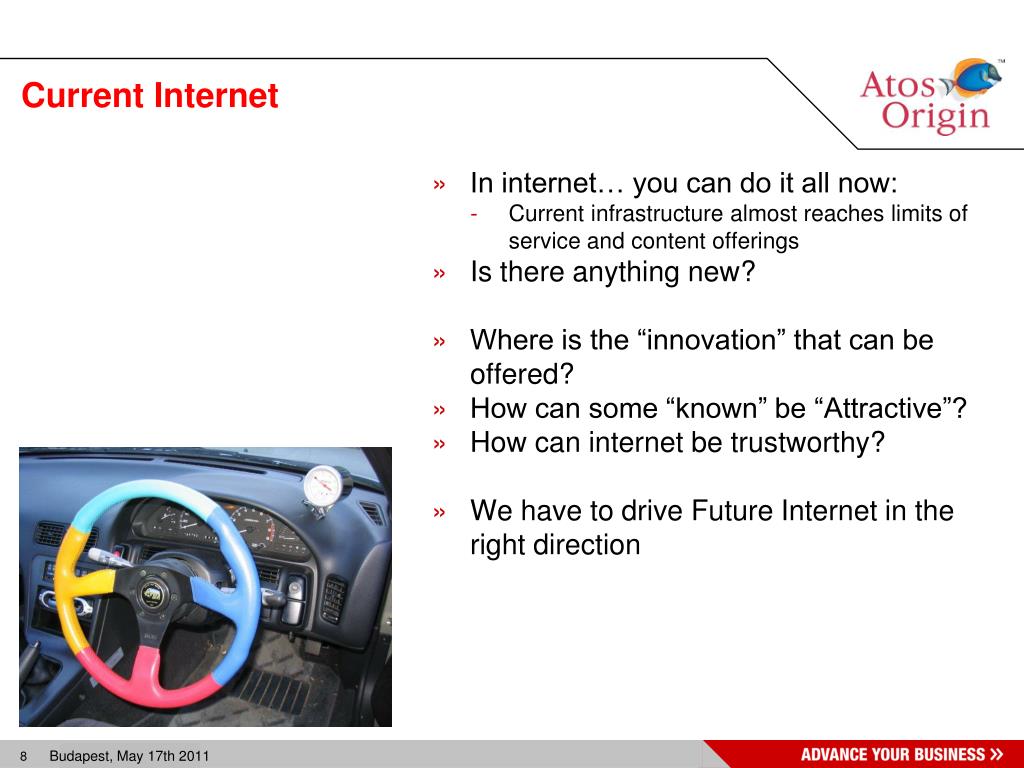 Current Internet

Atos Origin™

» In internet… you can do it all now:
- Current infrastructure almost reaches limits of service and content offerings
» Is there anything new?

» Where is the “innovation” that can be offered?
» How can some “known” be “Attractive”?
» How can internet be trustworthy?

» We have to drive Future Internet in the right direction

8 Budapest, May 17th 2011

ADVANCE YOUR BUSINESS »